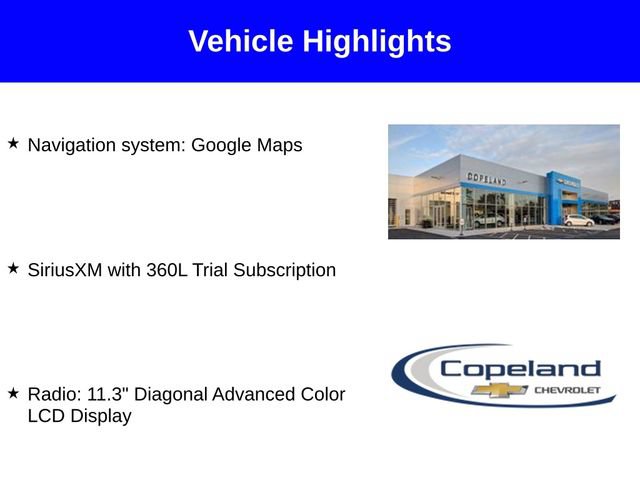 Vehicle Highlights

★ Navigation system: Google Maps

COPELAND

★ SiriusXM with 360L Trial Subscription

★ Radio: 11.3" Diagonal Advanced Color LCD Display

Copeland
CHEVROLET